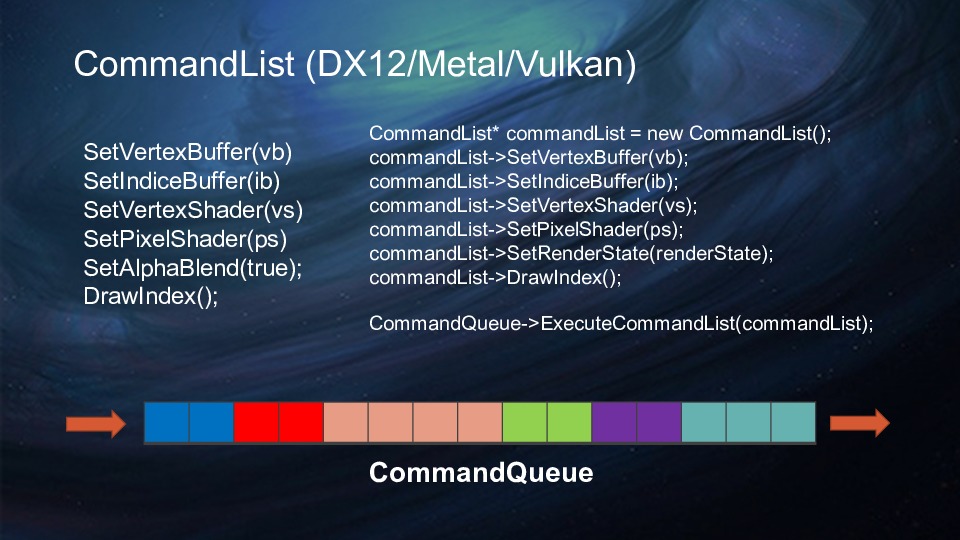 CommandList (DX12/Metal/Vulkan)

SetVertexBuffer(vb)
SetIndiceBuffer(ib)
SetVertexShader(vs)
SetPixelShader(ps)
SetAlphaBlend(true);
DrawIndex();

CommandList* commandList = new CommandList();
commandList->SetVertexBuffer(vb);
commandList->SetIndiceBuffer(ib);
commandList->SetVertexShader(vs);
commandList->SetPixelShader(ps);
commandList->SetRenderState(renderState);
commandList->DrawIndex();

CommandQueue->ExecuteCommandList(commandList);

CommandQueue